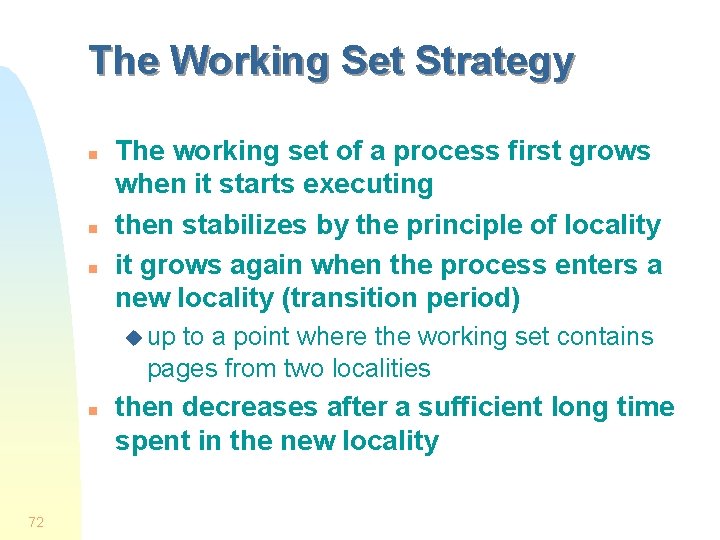 The Working Set Strategy

• The working set of a process first grows when it starts executing
• then stabilizes by the principle of locality
• it grows again when the process enters a new locality (transition period)
• up to a point where the working set contains pages from two localities
• then decreases after a sufficient long time spent in the new locality

72